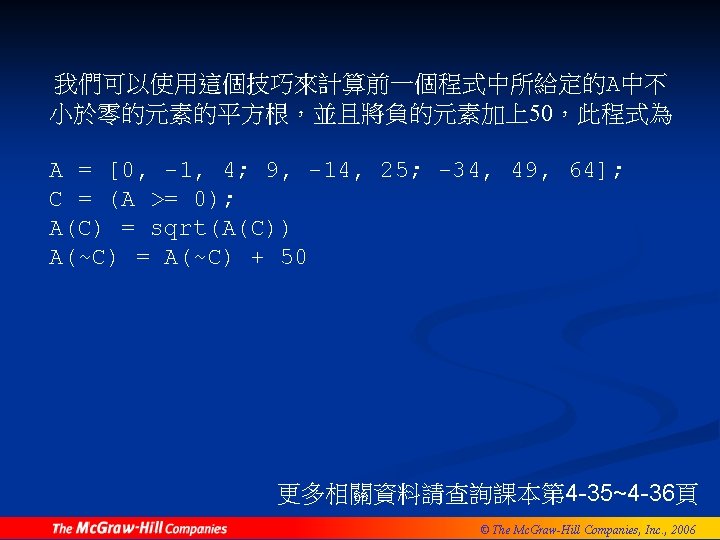 我們可以使用這個技巧來計算前一個程式中所給定的A中不小於零的元素的平方根，並且將負的元素加上50，此程式為

A = [0, -1, 4; 9, -14, 25; -34, 49, 64];
C = (A >= 0);
A(C) = sqrt(A(C))
A(~C) = A(~C) + 50

更多相關資料請查詢課本第4-35~4-36頁

The McGraw-Hill Companies

© The McGraw-Hill Companies, Inc., 2006